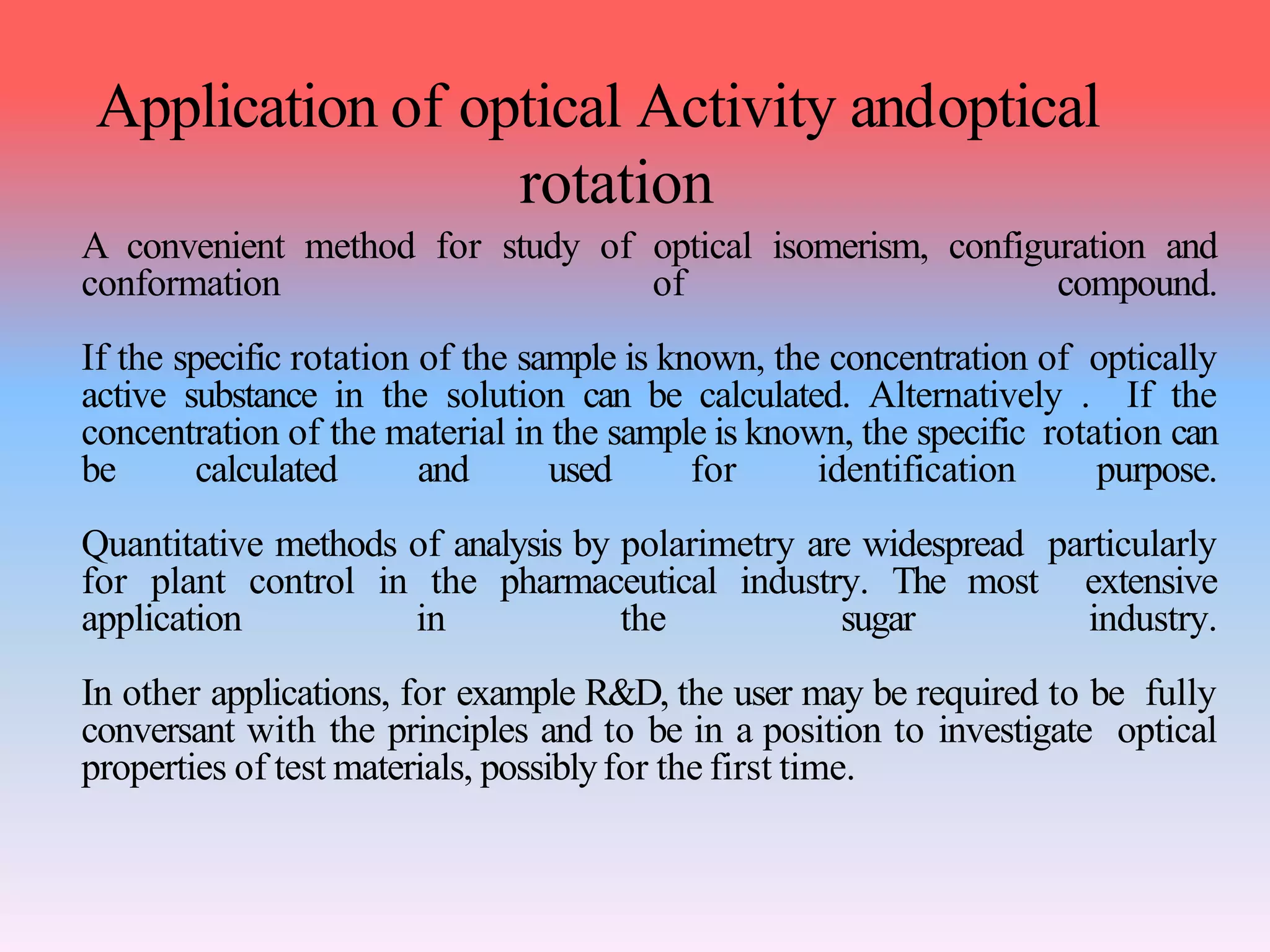 Application of optical Activity andoptical rotation

A convenient method for study of optical isomerism, configuration and conformation of compound.

If the specific rotation of the sample is known, the concentration of optically active substance in the solution can be calculated. Alternatively . If the concentration of the material in the sample is known, the specific rotation can be calculated and used for identification purpose.

Quantitative methods of analysis by polarimetry are widespread particularly for plant control in the pharmaceutical industry. The most extensive application in the sugar industry.

In other applications, for example R&D, the user may be required to be fully conversant with the principles and to be in a position to investigate optical properties of test materials, possibly for the first time.